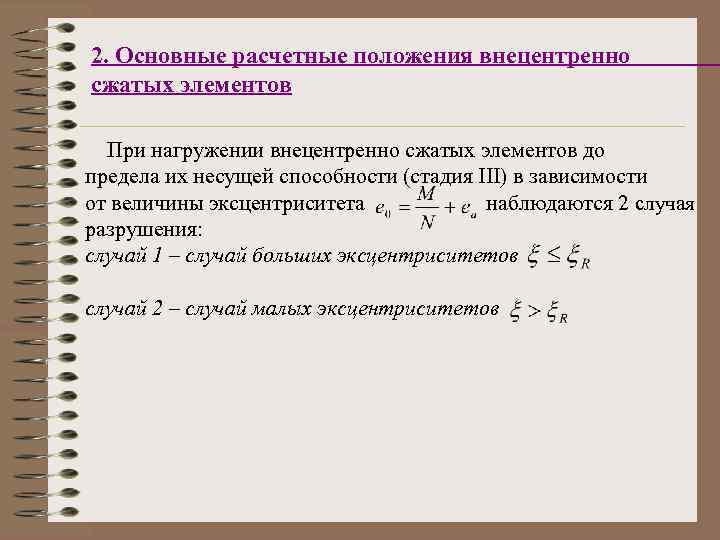 2. Основные расчетные положения внецентренно сжатых элементов

При нагружении внецентренно сжатых элементов до предела их несущей способности (стадия III) в зависимости от величины эксцентриситета $e_0 = \frac{M}{N} + e_a$ наблюдаются 2 случая разрушения:

случай 1 – случай больших эксцентриситетов $\xi \leq \xi_R$

случай 2 – случай малых эксцентриситетов $\xi > \xi_R$